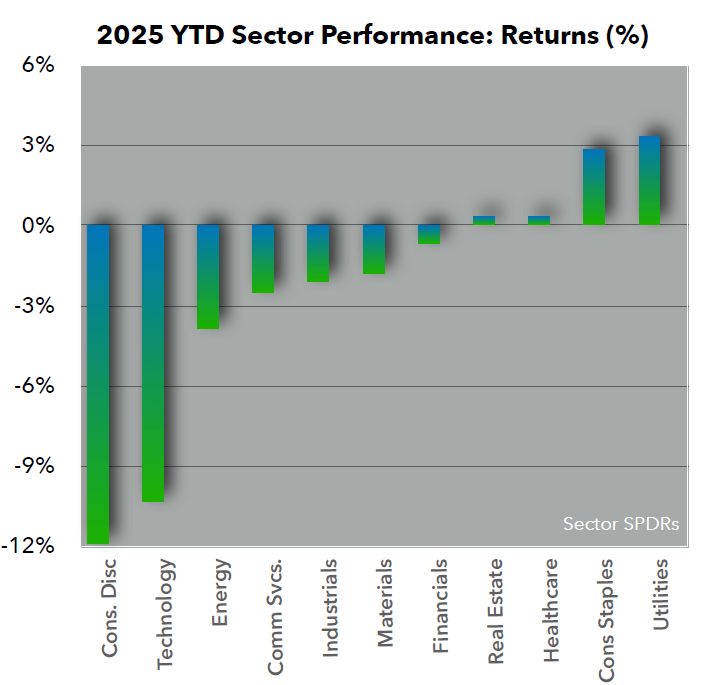 2025 YTD Sector Performance: Returns (%)

6%
3%
0%
-3%
-6%
-9%
-12%

Sector SPDRs

Cons. Disc
Technology
Energy
Comm Svcs.
Industrials
Materials
Financials
Real Estate
Healthcare
Cons Staples
Utilities